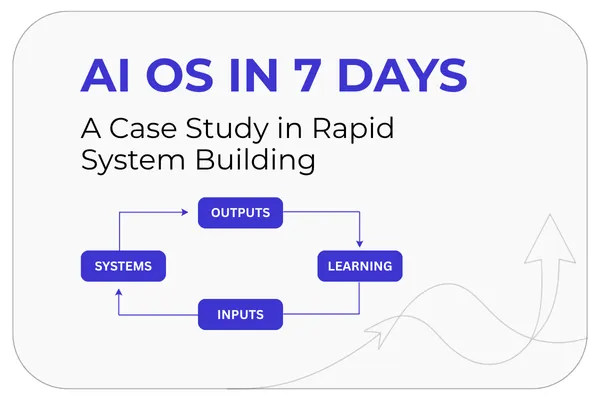 AI OS IN 7 DAYS

A Case Study in Rapid System Building

OUTPUTS

SYSTEMS

LEARNING

INPUTS